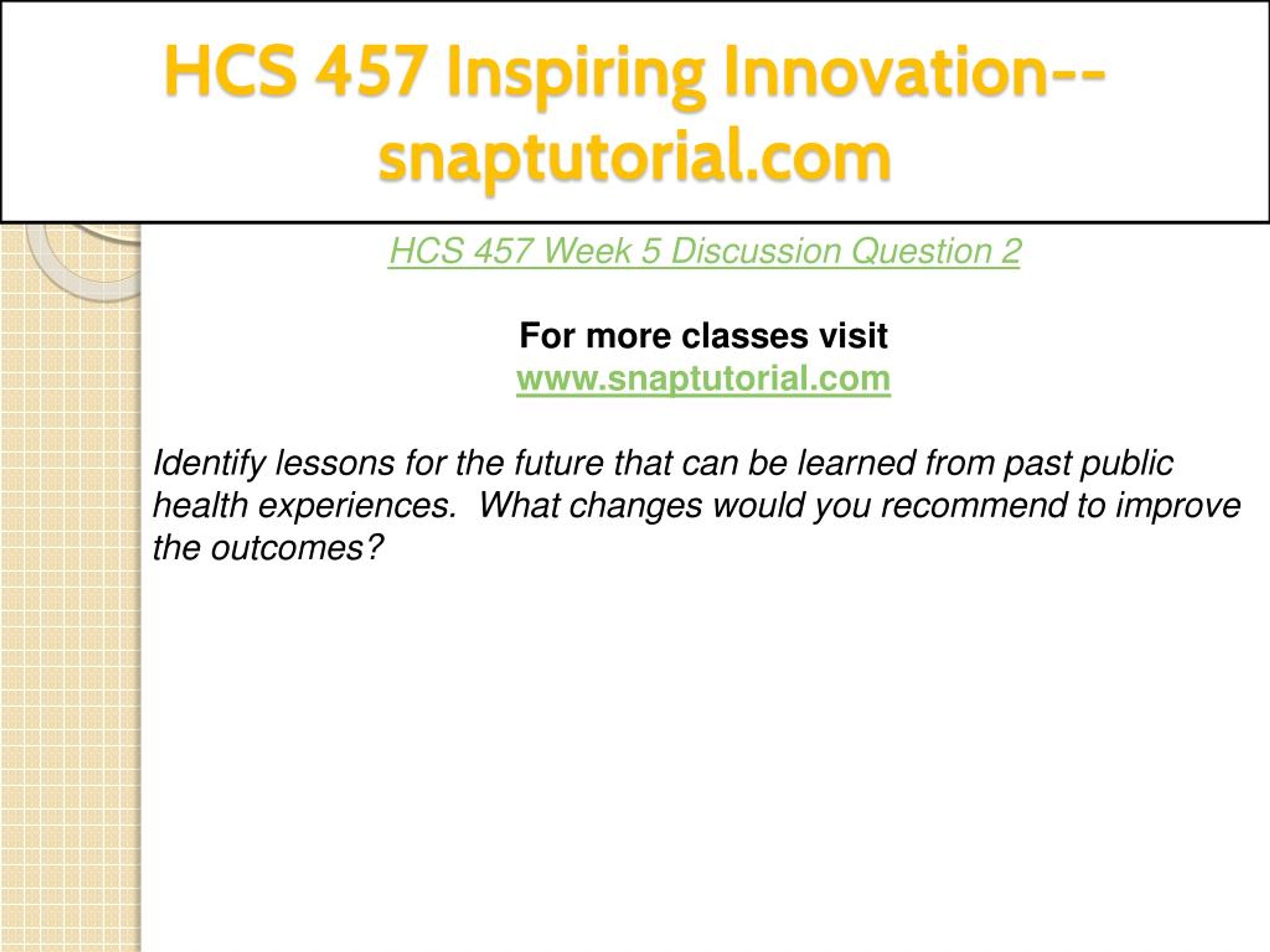 HCS 457 Inspiring Innovation--snaptutorial.com

HCS 457 Week 5 Discussion Question 2

For more classes visit
www.snaptutorial.com

Identify lessons for the future that can be learned from past public health experiences.  What changes would you recommend to improve the outcomes?